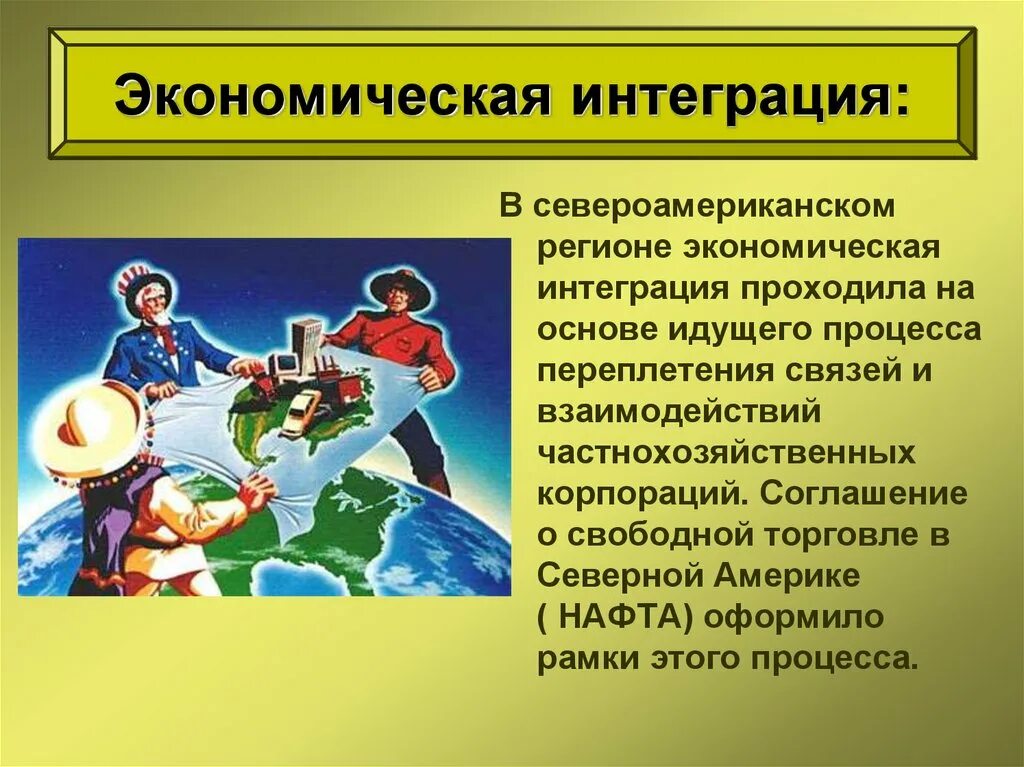 Экономическая интеграция:

В североамериканском регионе экономическая интеграция проходила на основе идущего процесса переплетения связей и взаимодействий частнохозяйственных корпораций. Соглашение о свободной торговле в Северной Америке ( НАФТА) оформило рамки этого процесса.